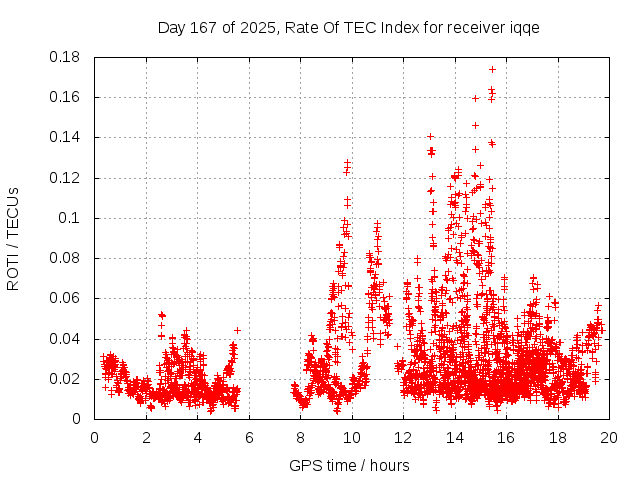 Day 167 of 2025, Rate Of TEC Index for receiver iqqe

ROTI / TECUs

0.18
0.16
0.14
0.12
0.1
0.08
0.06
0.04
0.02
0

0 2 4 6 8 10 12 14 16 18 20

GPS time / hours